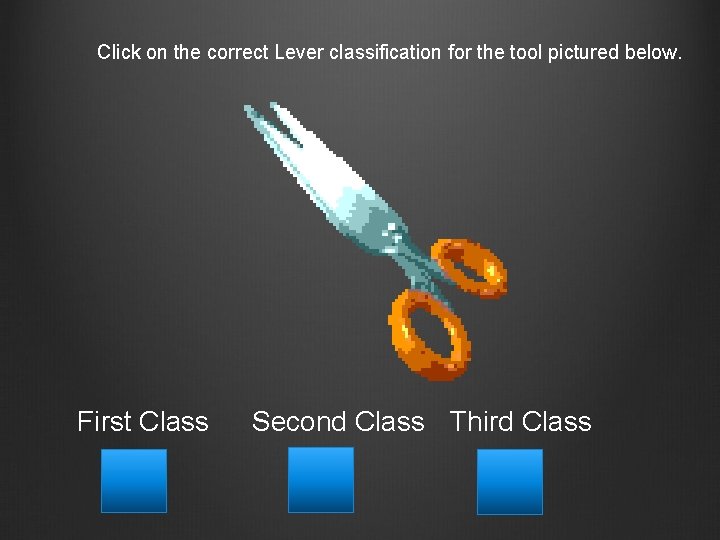 Click on the correct Lever classification for the tool pictured below.

First Class

Second Class

Third Class